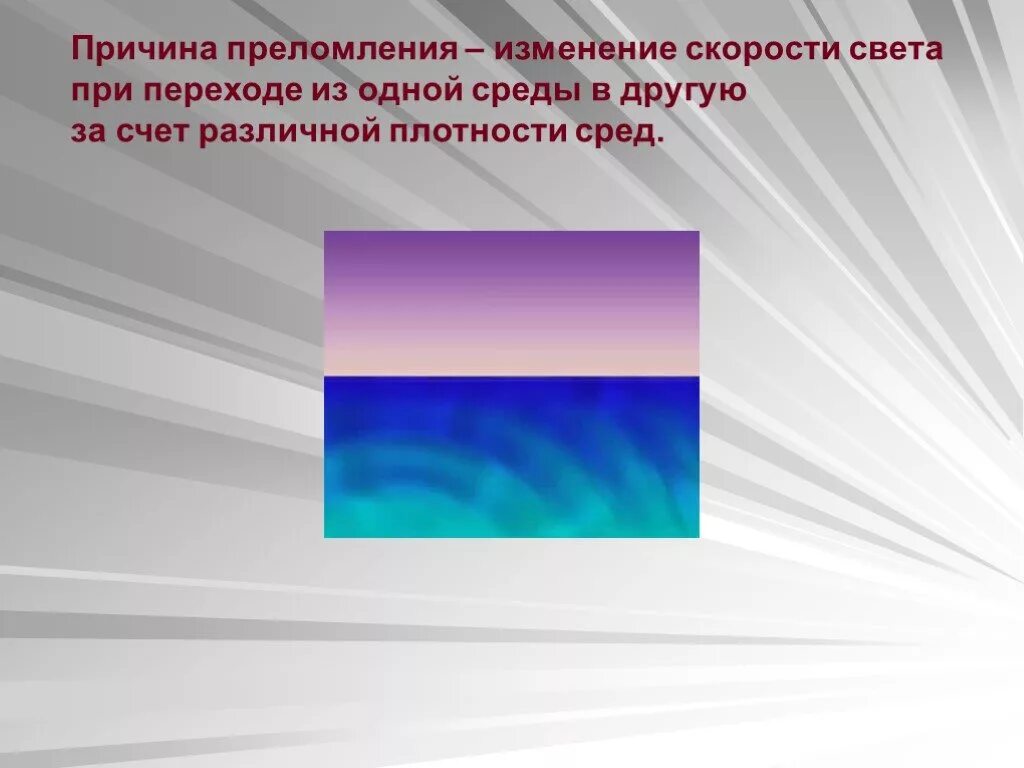 Причина преломления – изменение скорости света при переходе из одной среды в другую за счет различной плотности сред.